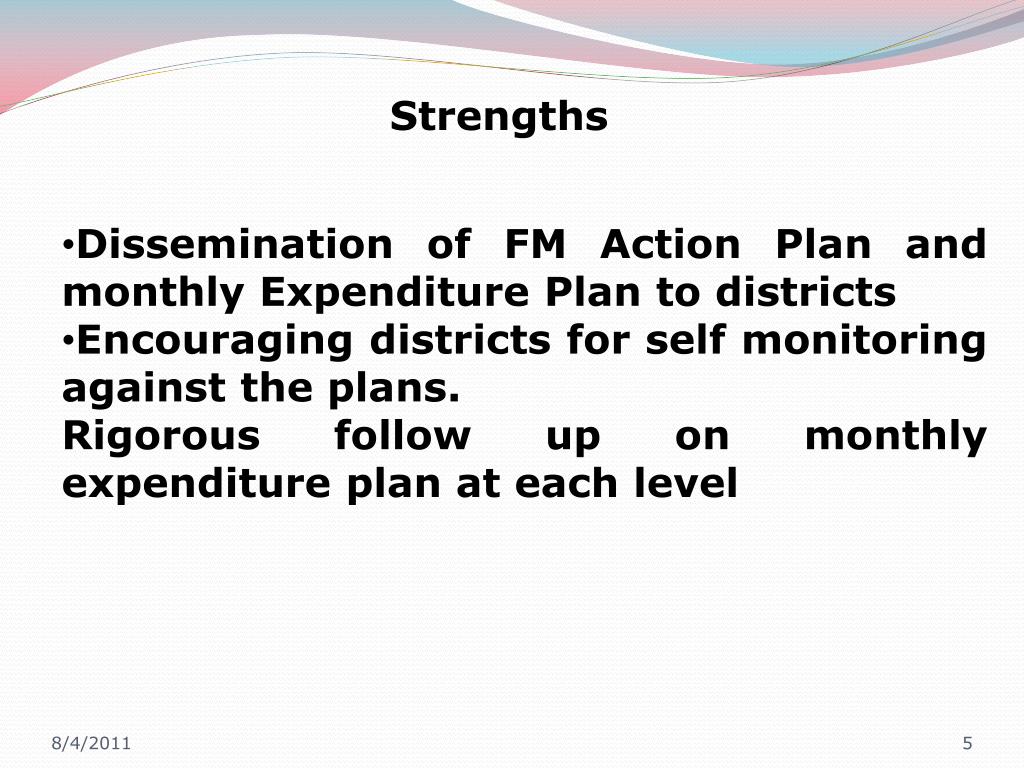 Strengths

•Dissemination of FM Action Plan and monthly Expenditure Plan to districts
•Encouraging districts for self monitoring against the plans.
Rigorous follow up on monthly expenditure plan at each level

8/4/2011

5